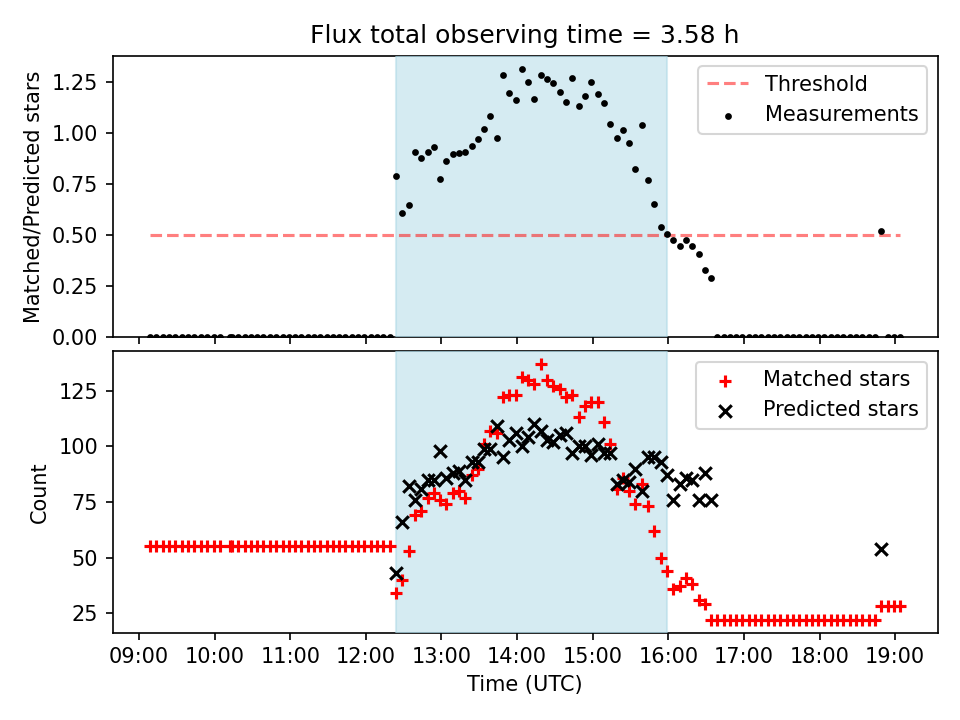 Flux total observing time = 3.58 h

Matched/Predicted stars

1.25
1.00
0.75
0.50
0.25
0.00

Threshold
Measurements

Count

125
100
75
50
25

Matched stars
Predicted stars

09:00 10:00 11:00 12:00 13:00 14:00 15:00 16:00 17:00 18:00 19:00

Time (UTC)